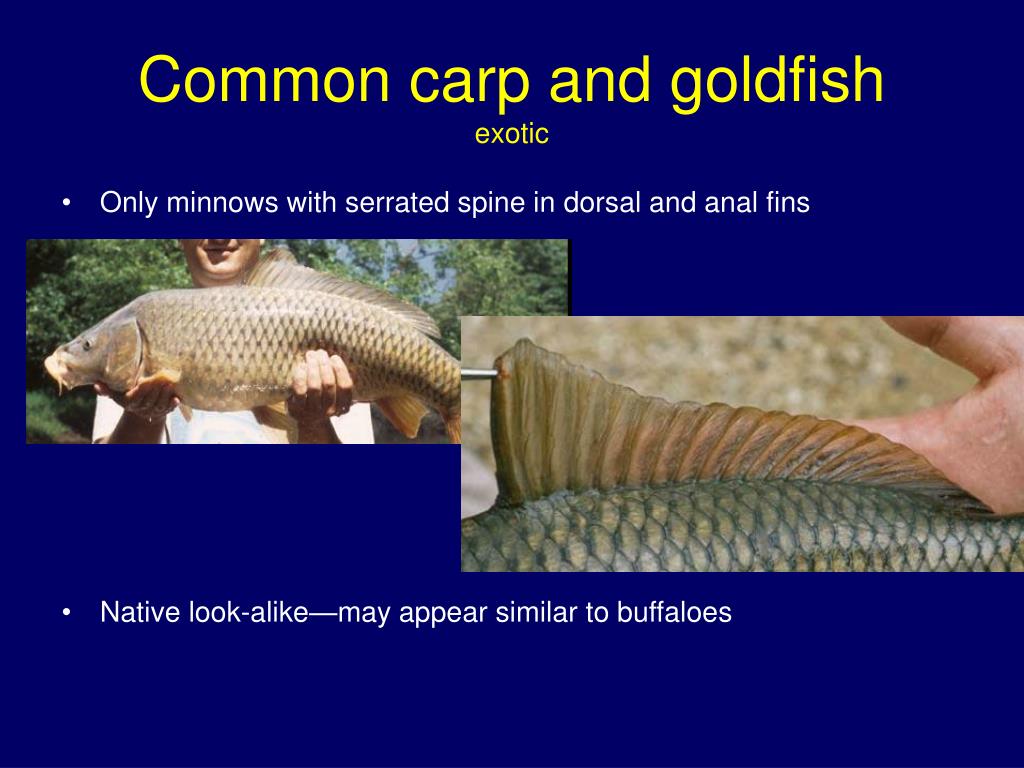 Common carp and goldfish
exotic

• Only minnows with serrated spine in dorsal and anal fins

• Native look-alike—may appear similar to buffaloes